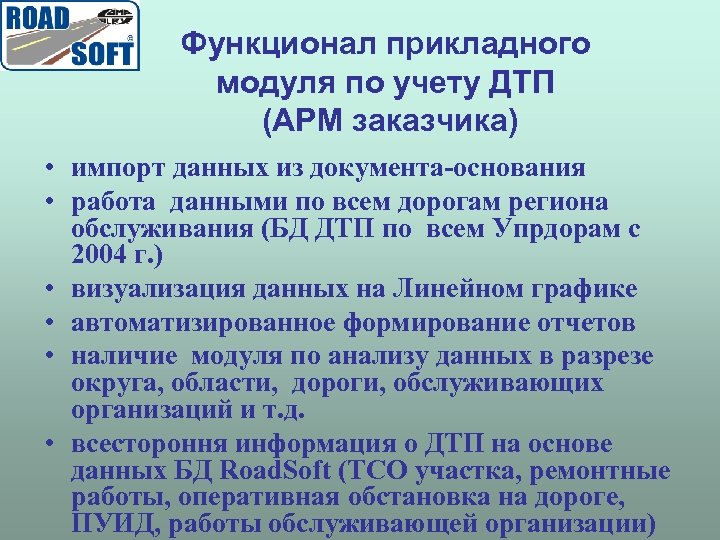 ROAD SOFT

Функционал прикладного модуля по учету ДТП (АРМ заказчика)

• импорт данных из документа-основания
• работа данными по всем дорогам региона обслуживания (БД ДТП по всем Упрдорам с 2004 г.)
• визуализация данных на Линейном графике
• автоматизированное формирование отчетов
• наличие модуля по анализу данных в разрезе округа, области, дороги, обслуживающих организаций и т.д.
• всестороння информация о ДТП на основе данных БД RoadSoft (ТСО участка, ремонтные работы, оперативная обстановка на дороге, ПУИД, работы обслуживающей организации)